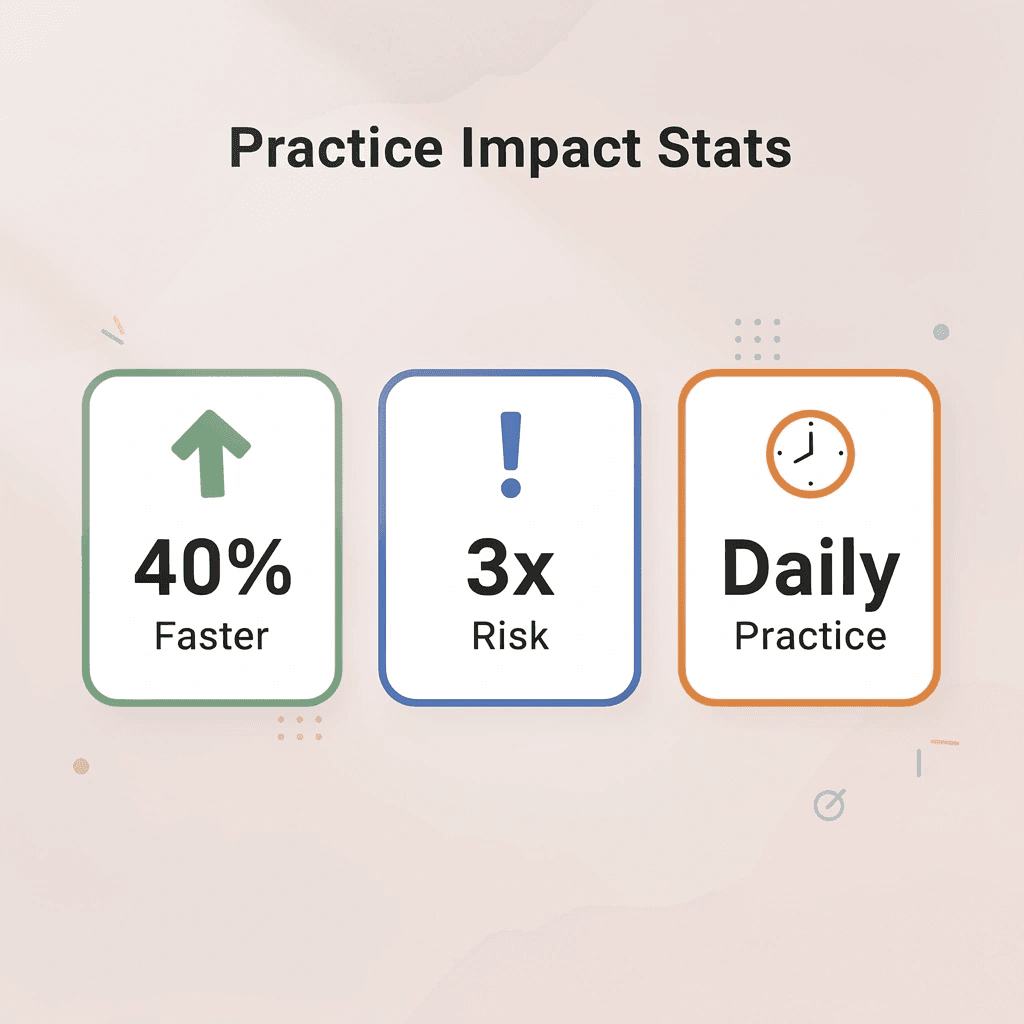 Practice Impact Stats

40%
Faster

3x
Risk

Daily
Practice